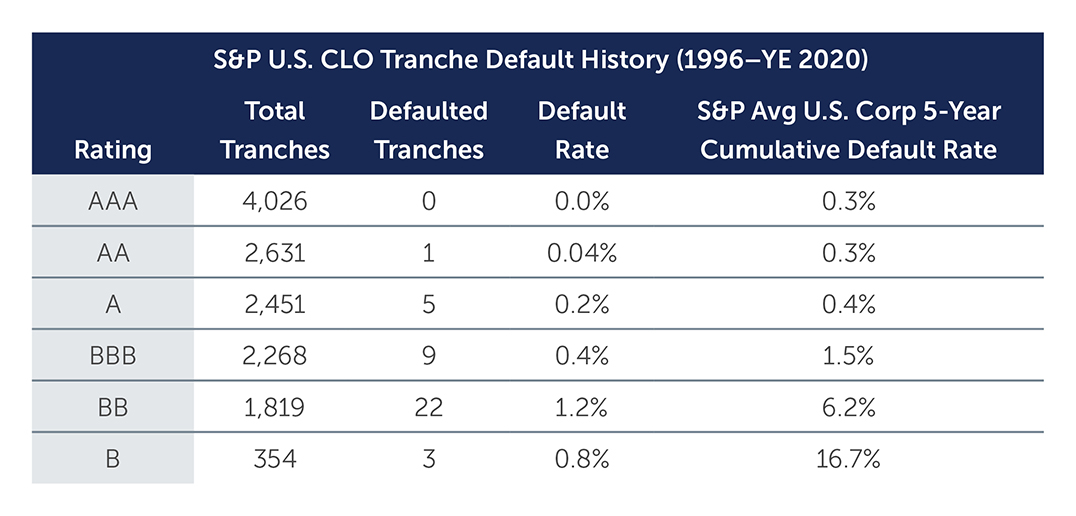 S&P U.S. CLO Tranche Default History (1996–YE 2020)

| Rating | Total Tranches | Defaulted Tranches | Default Rate | S&P Avg U.S. Corp 5-Year Cumulative Default Rate |
|---|---|---|---|---|
| AAA | 4,026 | 0 | 0.0% | 0.3% |
| AA | 2,631 | 1 | 0.04% | 0.3% |
| A | 2,451 | 5 | 0.2% | 0.4% |
| BBB | 2,268 | 9 | 0.4% | 1.5% |
| BB | 1,819 | 22 | 1.2% | 6.2% |
| B | 354 | 3 | 0.8% | 16.7% |